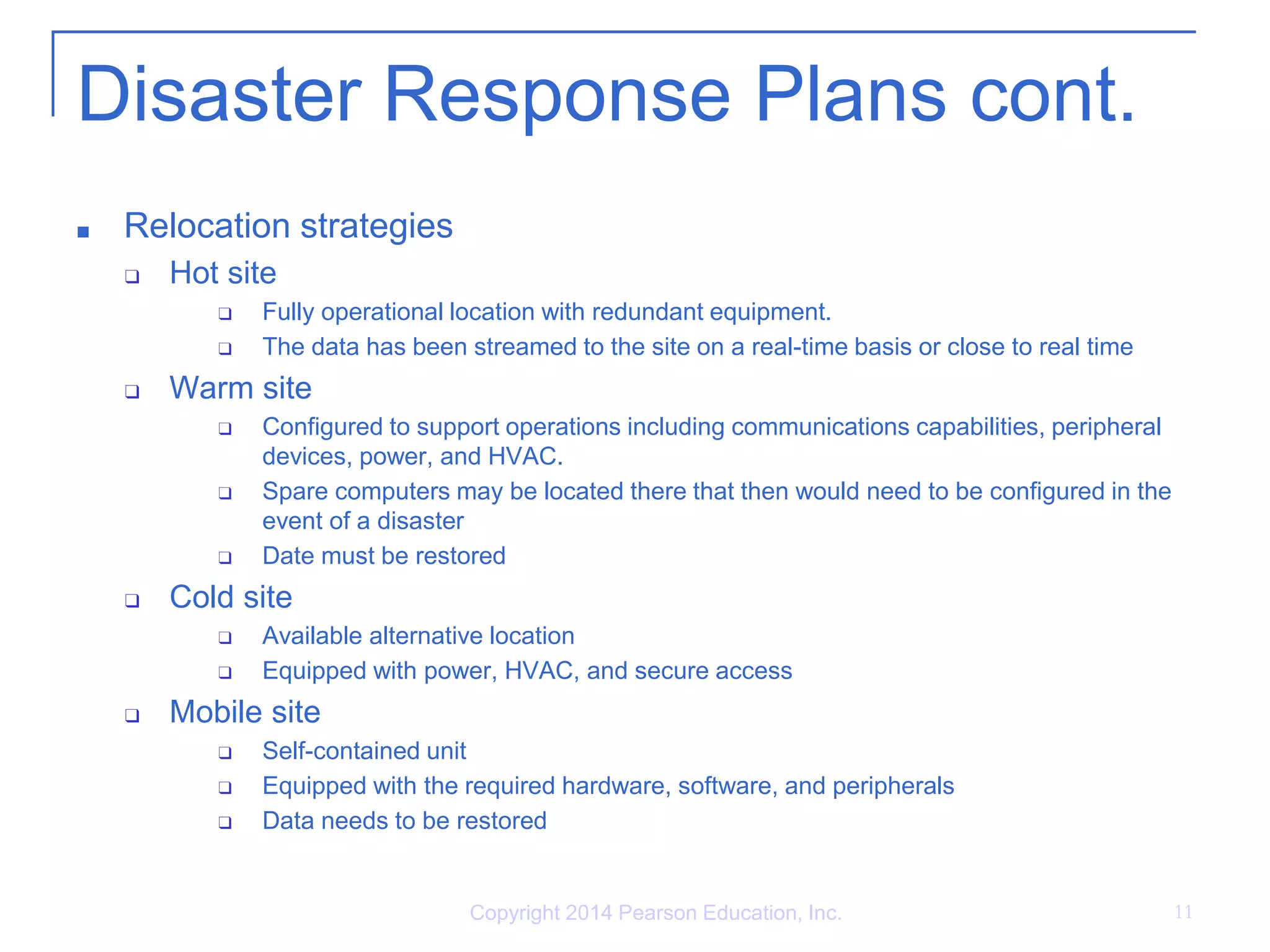 Disaster Response Plans cont.

- Relocation strategies
  - Hot site
    - Fully operational location with redundant equipment.
    - The data has been streamed to the site on a real-time basis or close to real time
  - Warm site
    - Configured to support operations including communications capabilities, peripheral devices, power, and HVAC.
    - Spare computers may be located there that then would need to be configured in the event of a disaster
    - Date must be restored
  - Cold site
    - Available alternative location
    - Equipped with power, HVAC, and secure access
  - Mobile site
    - Self-contained unit
    - Equipped with the required hardware, software, and peripherals
    - Data needs to be restored

Copyright 2014 Pearson Education, Inc.

11